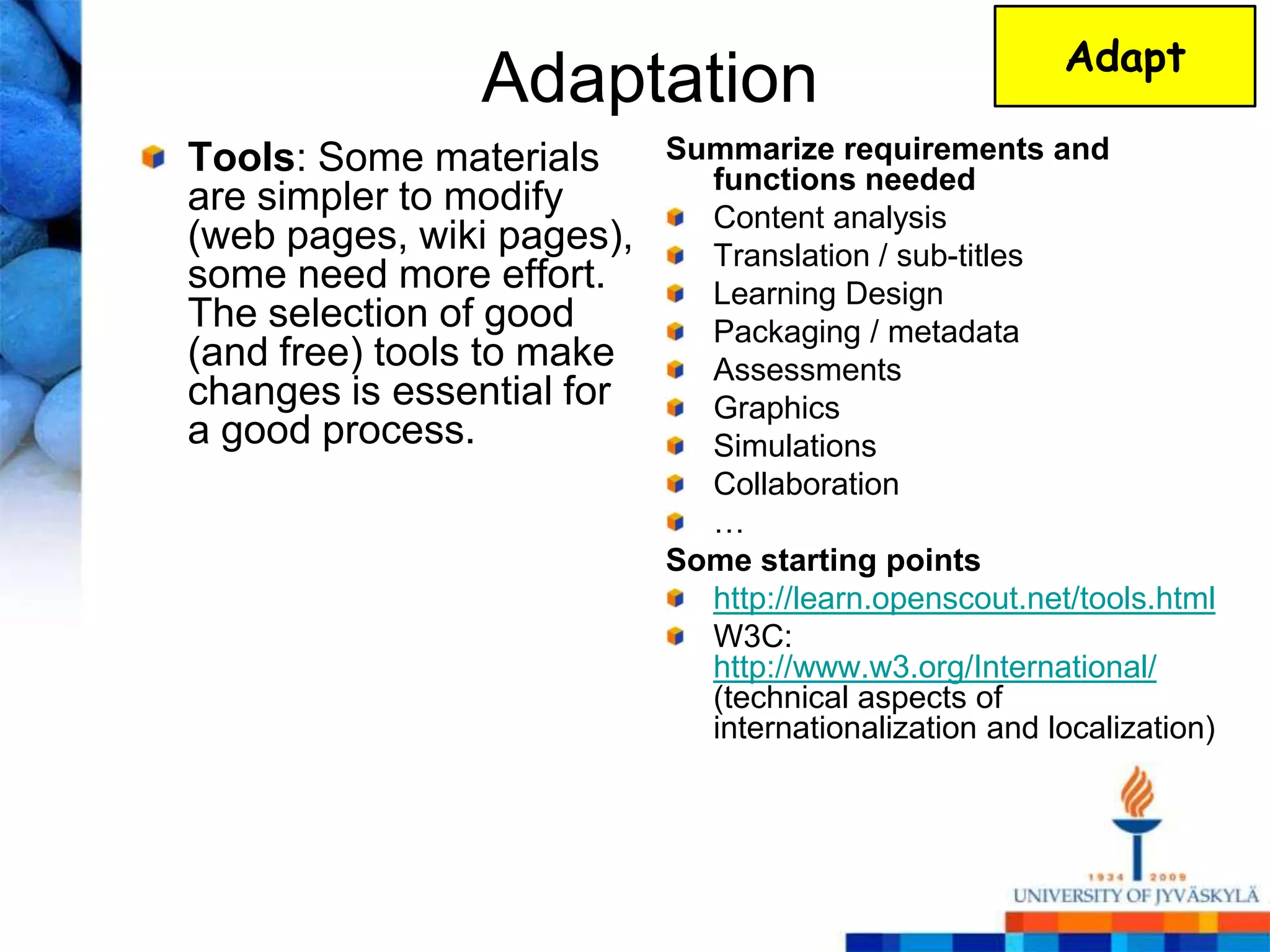 Adaptation

Adapt

Tools: Some materials are simpler to modify (web pages, wiki pages), some need more effort. The selection of good (and free) tools to make changes is essential for a good process.

Summarize requirements and functions needed

Content analysis
Translation / sub-titles
Learning Design
Packaging / metadata
Assessments
Graphics
Simulations
Collaboration
…

Some starting points

http://learn.openscout.net/tools.html
W3C: http://www.w3.org/International/ (technical aspects of internationalization and localization)

1934 2009
UNIVERSITY OF JYVÄSKYLÄ